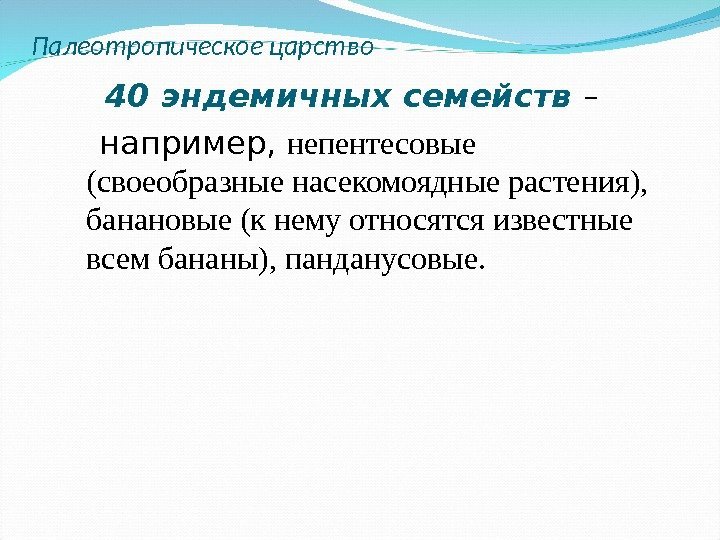 Палеотропическое царство –

40 эндемичных семейств – например, непентесовые (своеобразные насекомоядные растения), банановые (к нему относятся известные всем бананы), панданусовые.